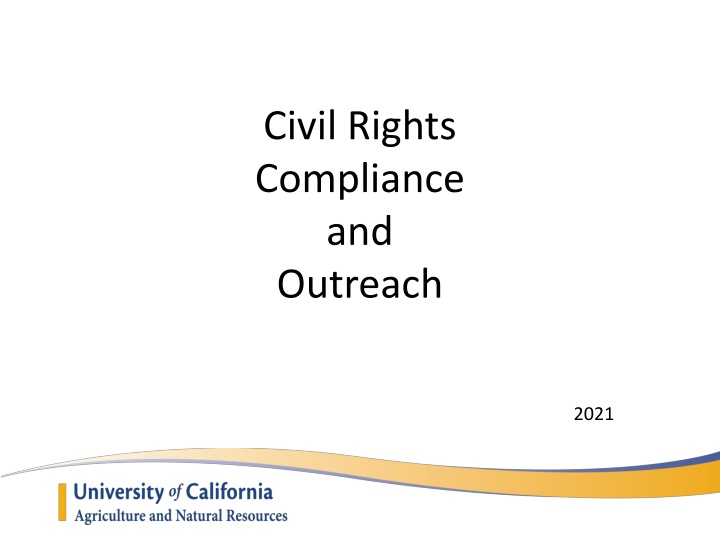 Civil Rights
Compliance
and
Outreach

2021

University of California
Agriculture and Natural Resources